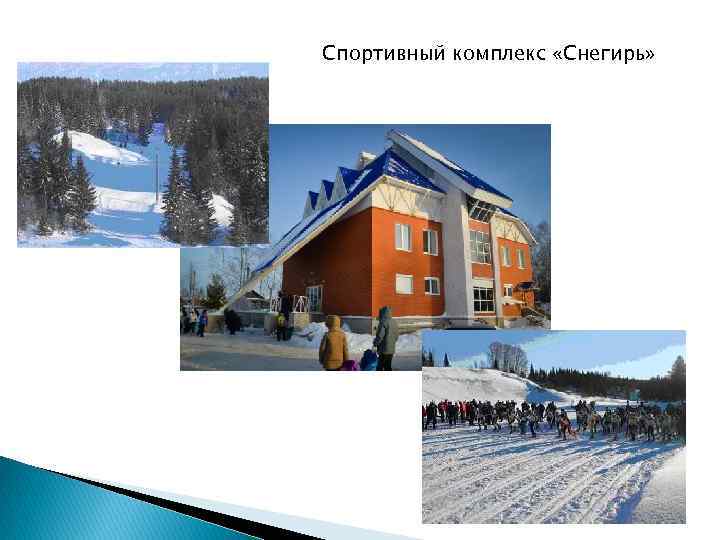 Спортивный комплекс «Снегирь»